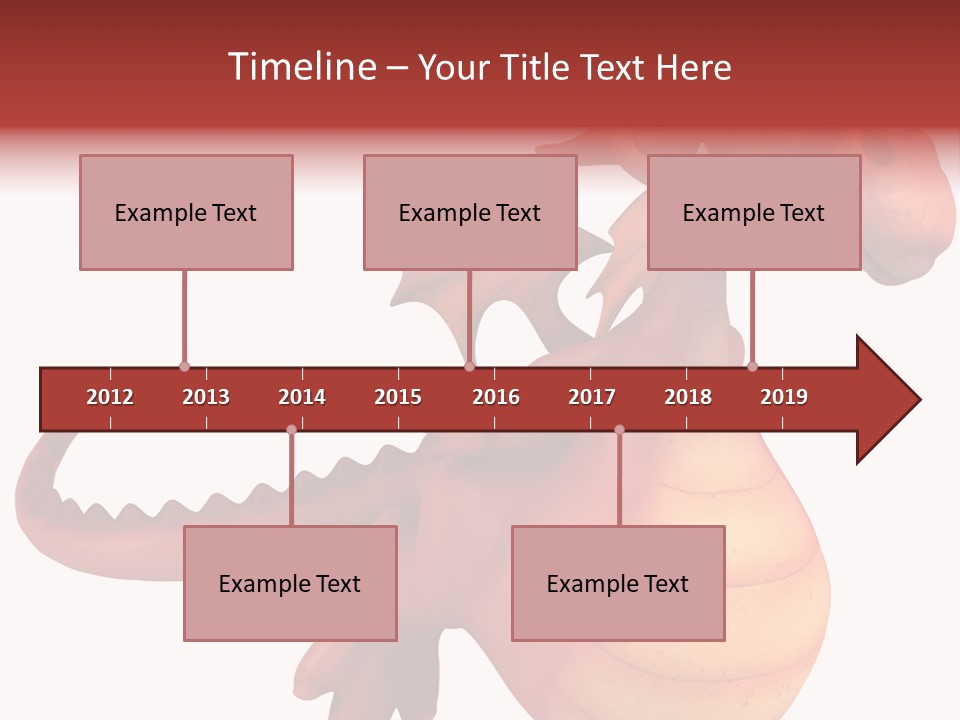 Timeline – Your Title Text Here

Example Text

Example Text

Example Text

2012 2013 2014 2015 2016 2017 2018 2019

Example Text

Example Text